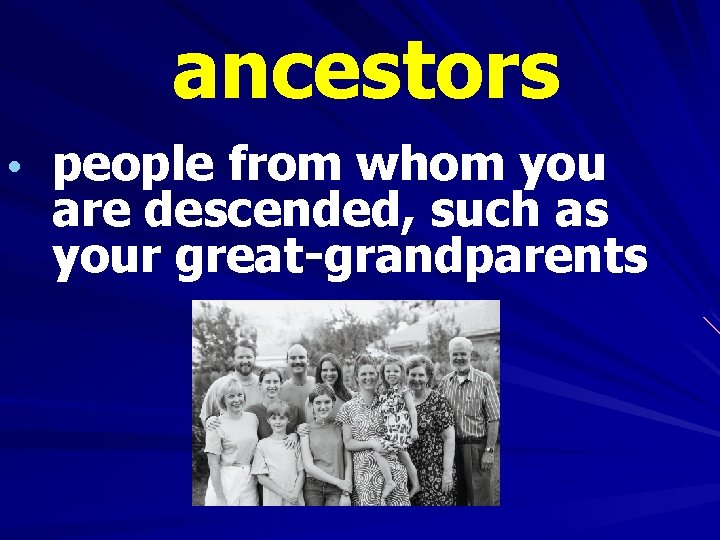 ancestors

• people from whom you are descended, such as your great-grandparents